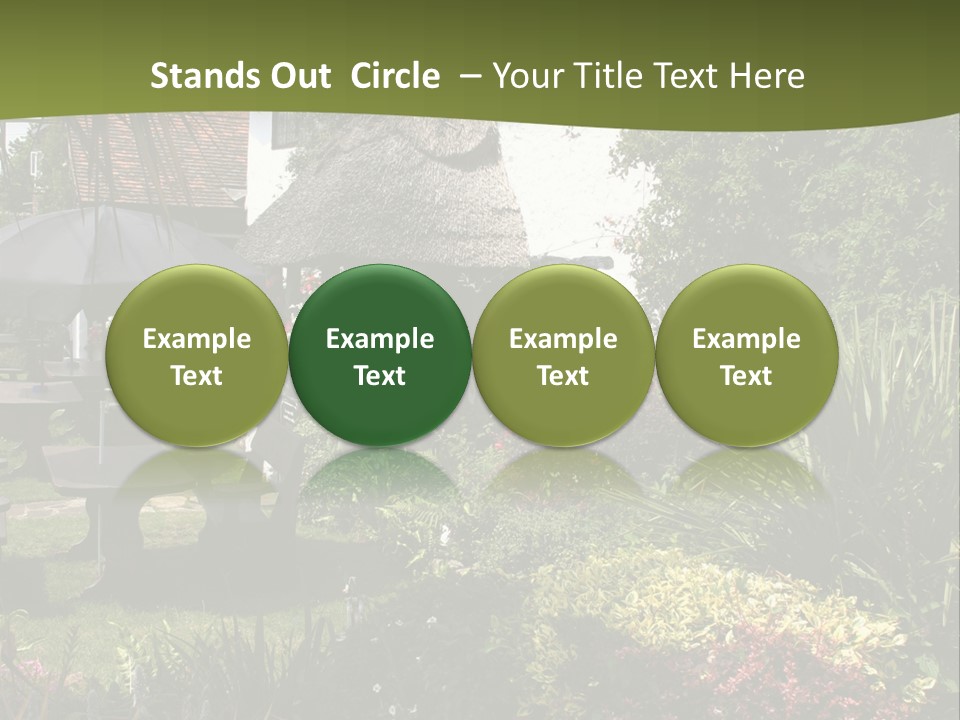 Stands Out Circle – Your Title Text Here

Example Text

Example Text

Example Text

Example Text